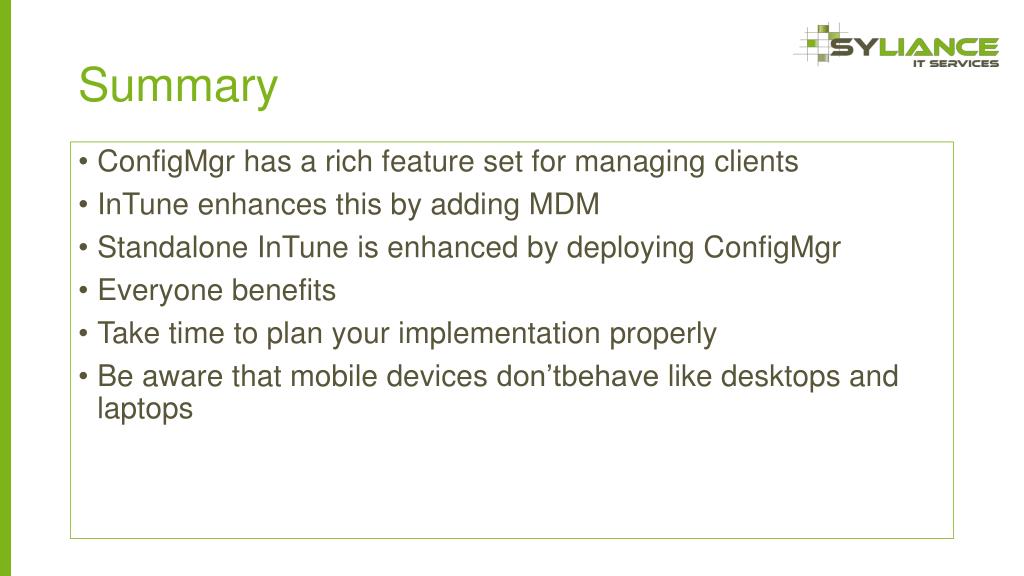 SYLIANCE
IT SERVICES

Summary

• ConfigMgr has a rich feature set for managing clients
• InTune enhances this by adding MDM
• Standalone InTune is enhanced by deploying ConfigMgr
• Everyone benefits
• Take time to plan your implementation properly
• Be aware that mobile devices don’tbehave like desktops and laptops